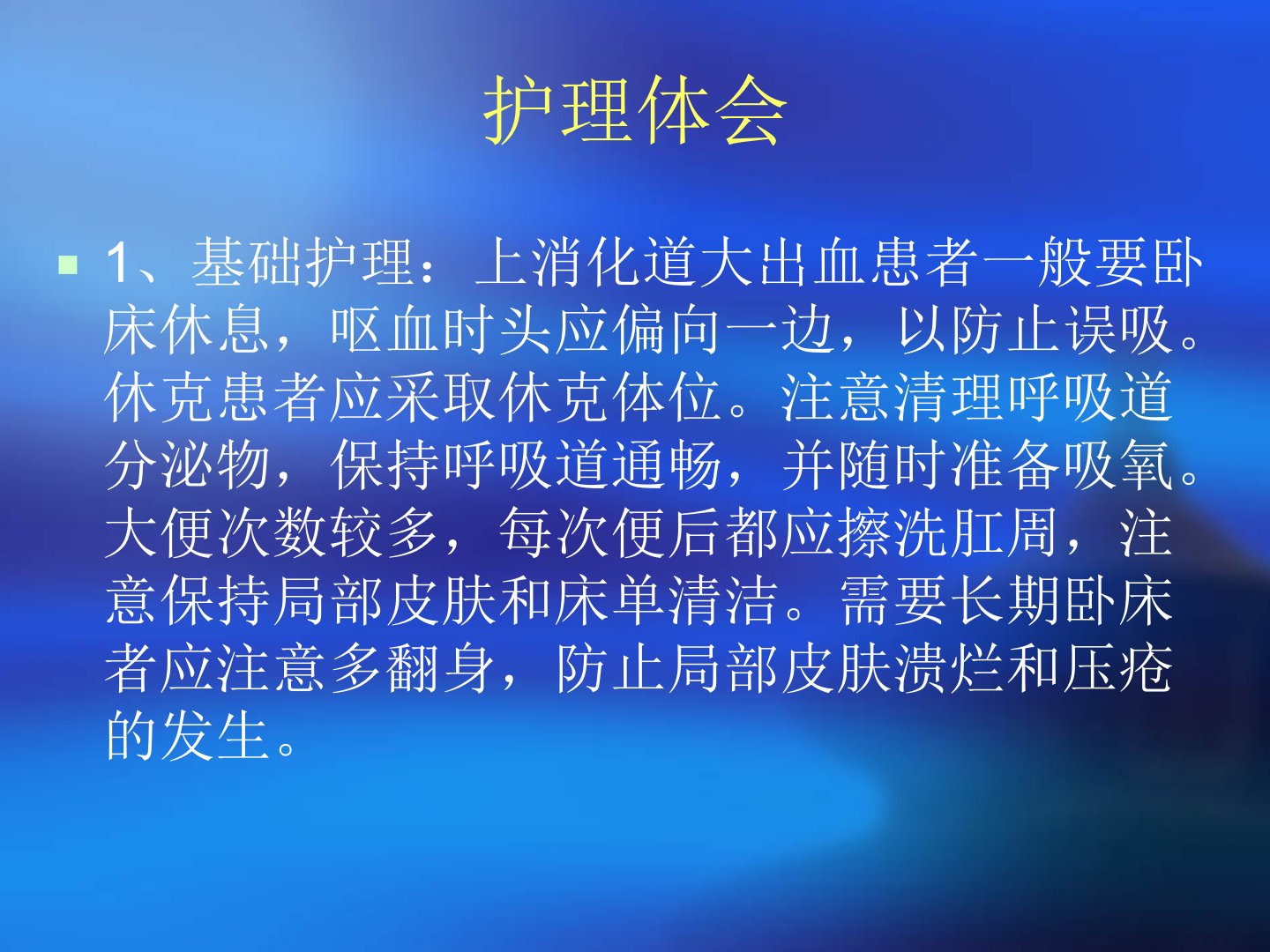 护理体会

1、基础护理：上消化道大出血患者一般要卧床休息，呕血时头应偏向一边，以防止误吸。休克患者应采取休克体位。注意清理呼吸道分泌物，保持呼吸道通畅，并随时准备吸氧。大便次数较多，每次便后都应擦洗肛周，注意保持局部皮肤和床单清洁。需要长期卧床者应注意多翻身，防止局部皮肤溃烂和压疮的发生。